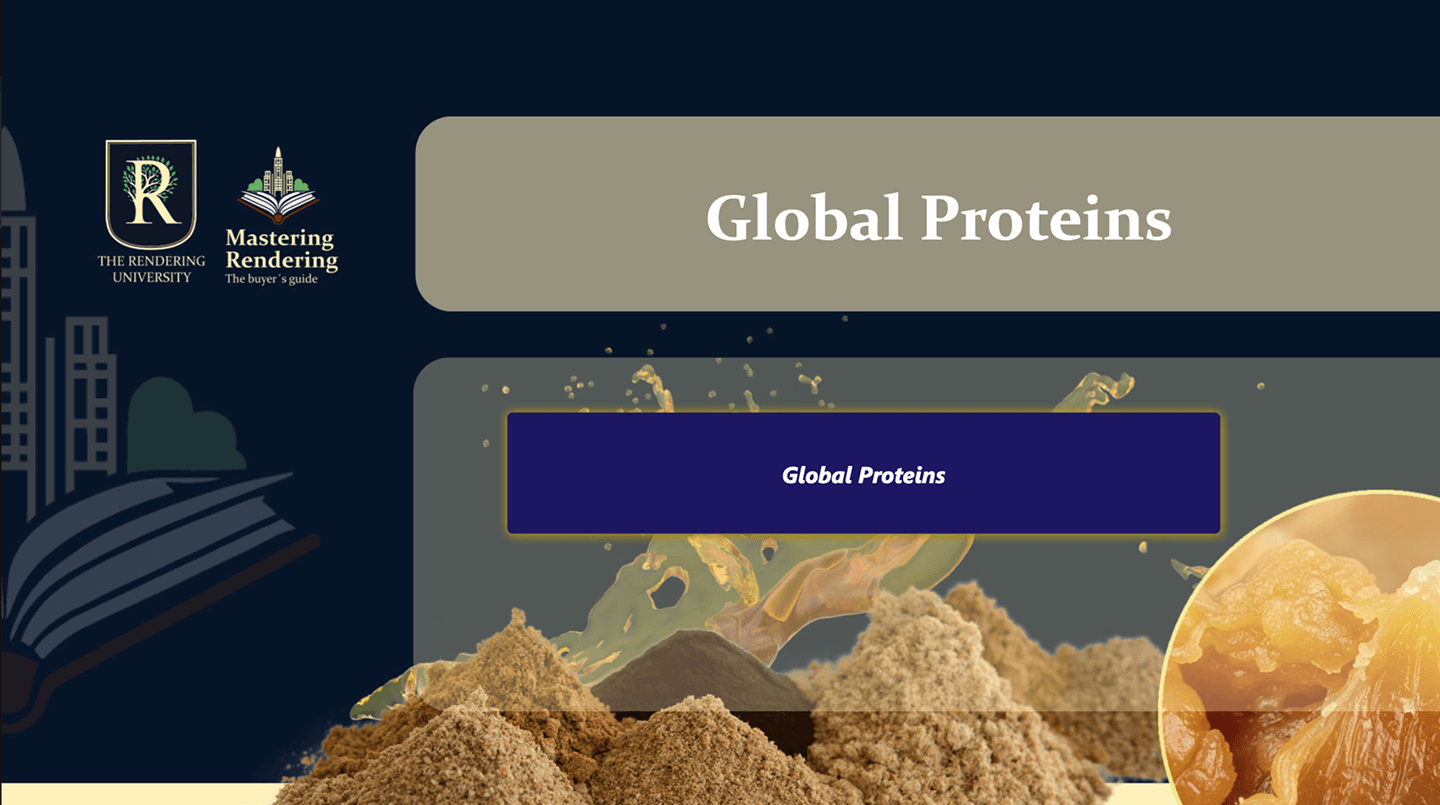 R
THE RENDERING UNIVERSITY

Mastering Rendering
The buyer´s guide

Global Proteins

Global Proteins